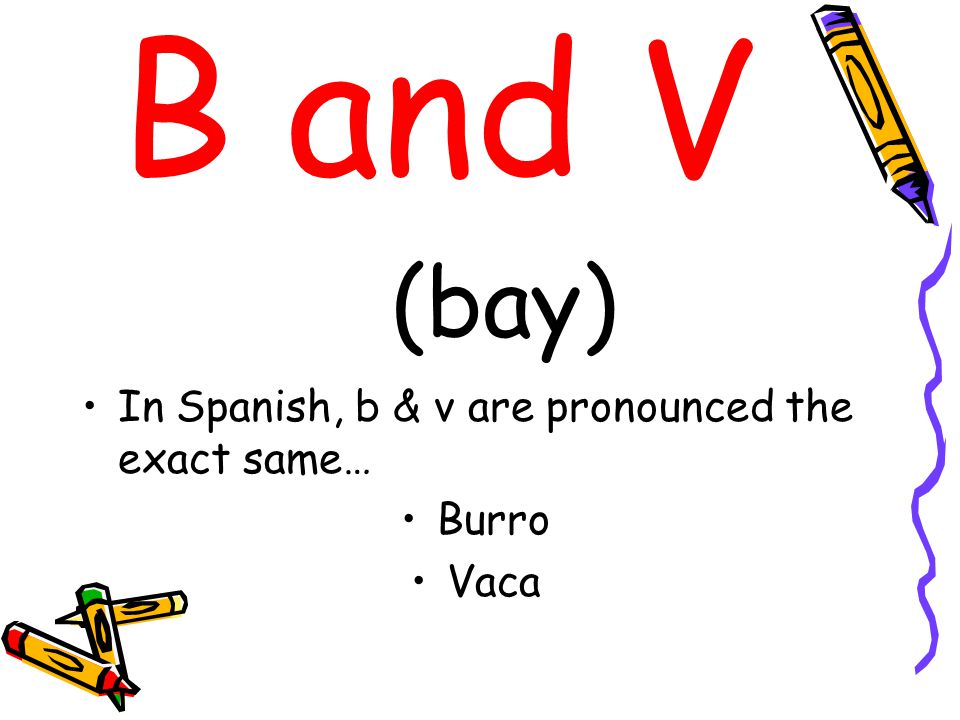 B and V

(bay)

• In Spanish, b & v are pronounced the exact same…

• Burro
• Vaca